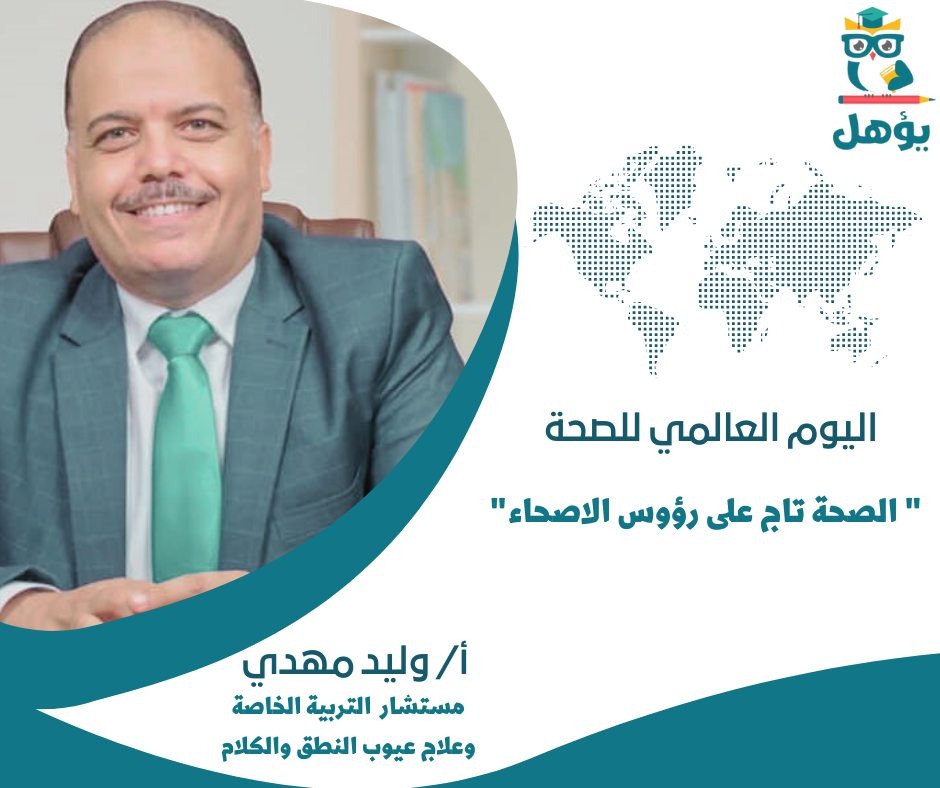 يؤهل

اليوم العالمي للصحة

" الصحة تاج على رؤوس الاصحاء"

أ/ وليد مهدي
مستشار التربية الخاصة
وعلاج عيوب النطق والكلام